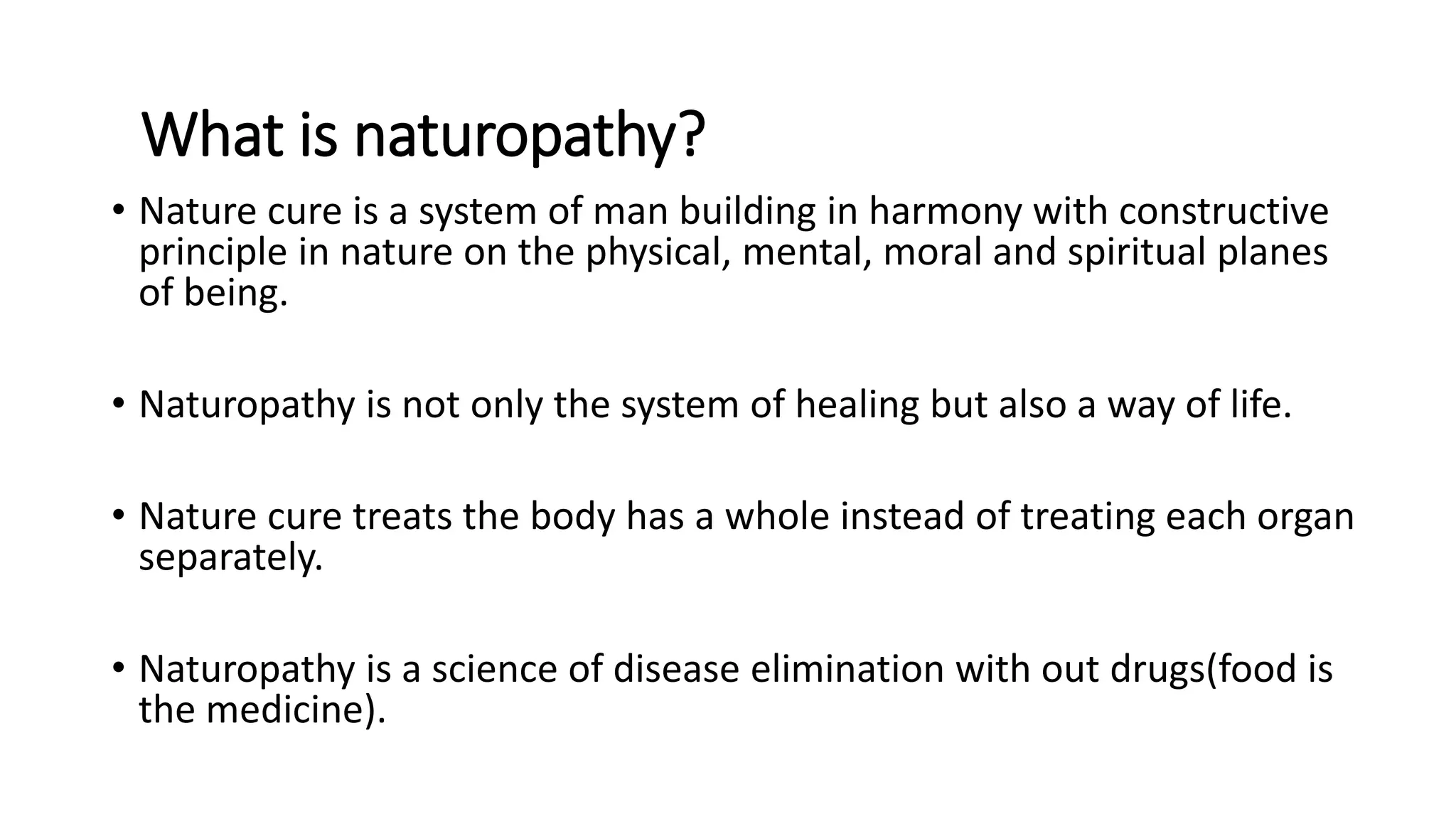 What is naturopathy?

• Nature cure is a system of man building in harmony with constructive principle in nature on the physical, mental, moral and spiritual planes of being.

• Naturopathy is not only the system of healing but also a way of life.

• Nature cure treats the body has a whole instead of treating each organ separately.

• Naturopathy is a science of disease elimination with out drugs(food is the medicine).